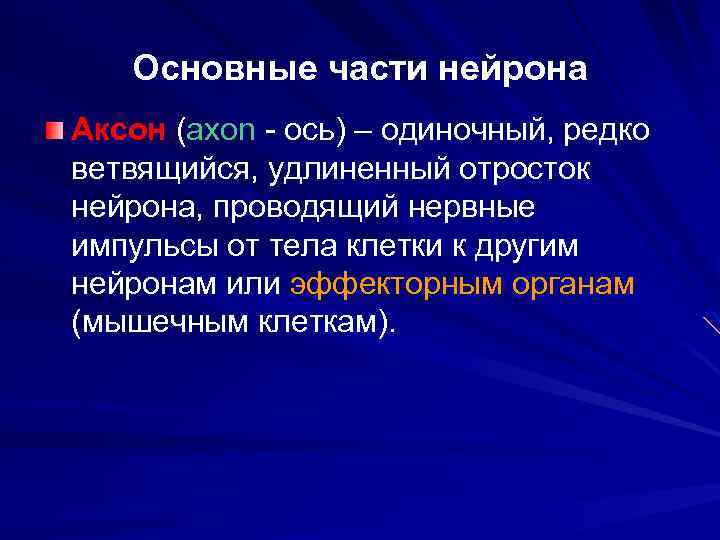 Основные части нейрона

Аксон (axon - ось) – одиночный, редко ветвящийся, удлиненный отросток нейрона, проводящий нервные импульсы от тела клетки к другим нейронам или эффекторным органам (мышечным клеткам).